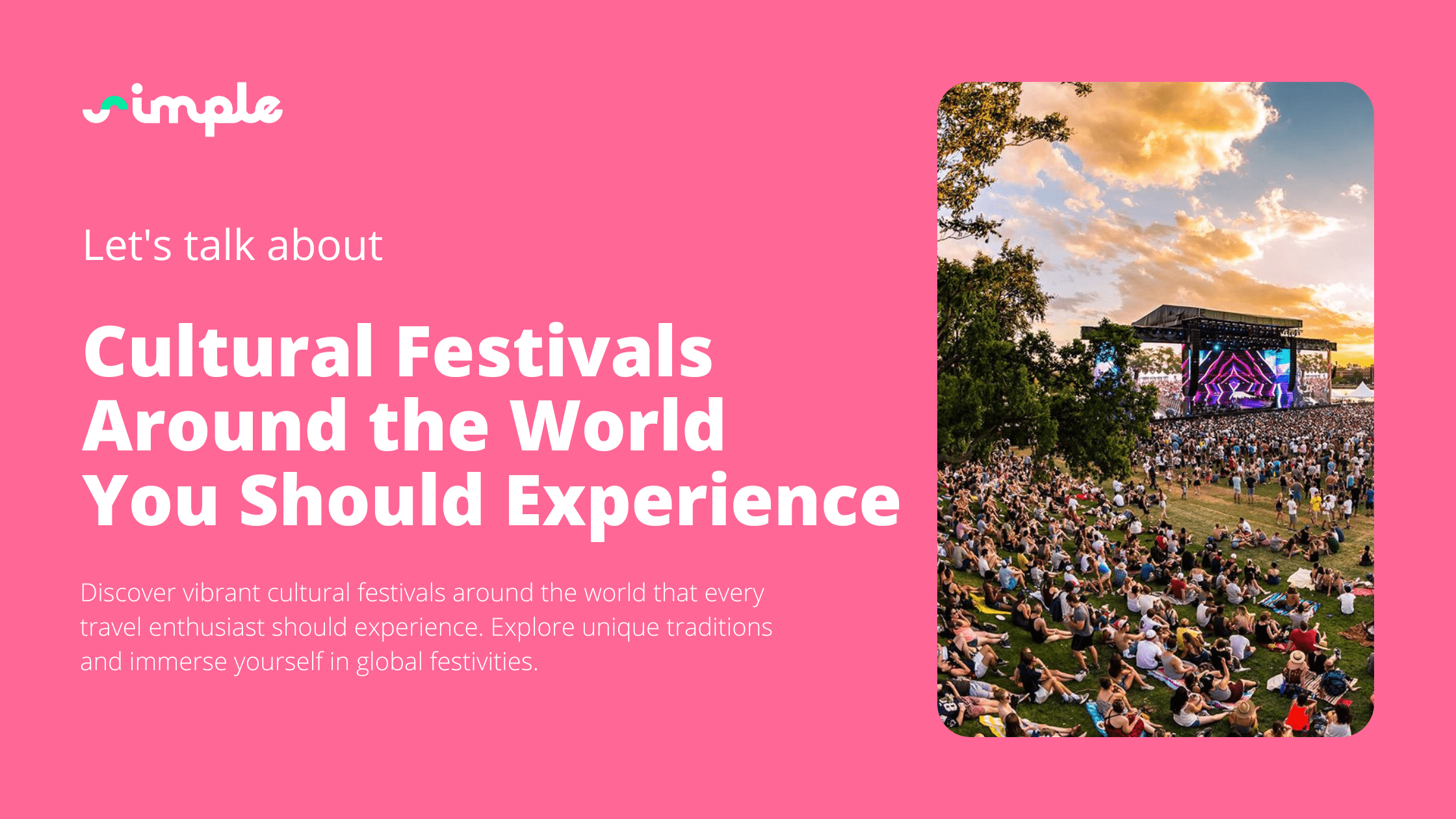 simple

Let's talk about

Cultural Festivals Around the World You Should Experience

Discover vibrant cultural festivals around the world that every travel enthusiast should experience. Explore unique traditions and immerse yourself in global festivities.